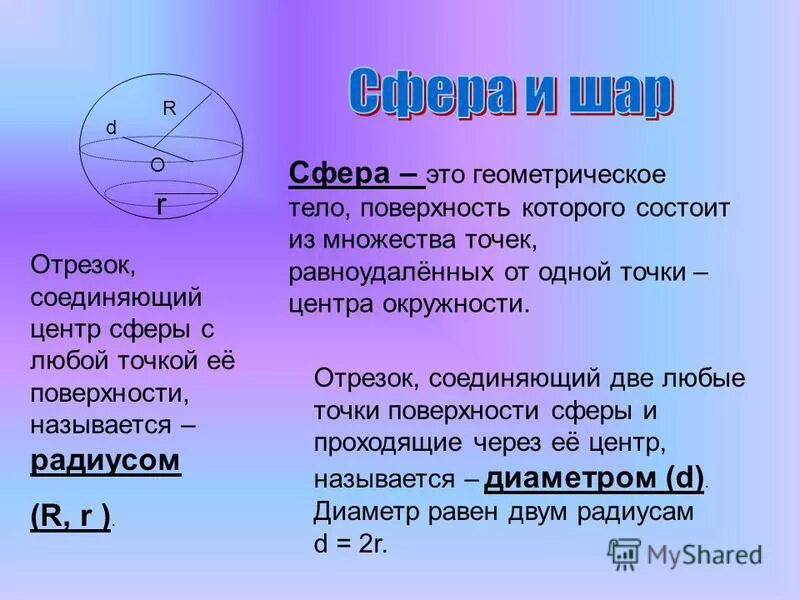 Сфера и шар

R
d
O
r

Сфера – это геометрическое тело, поверхность которого состоит из множества точек, равноудалённых от одной точки – центра окружности.

Отрезок, соединяющий центр сферы с любой точкой её поверхности, называется – радиусом

(R, r ).

Отрезок, соединяющий две любые точки поверхности сферы и проходящие через её центр, называется – диаметром (d). Диаметр равен двум радиусам d = 2r.

MyShared